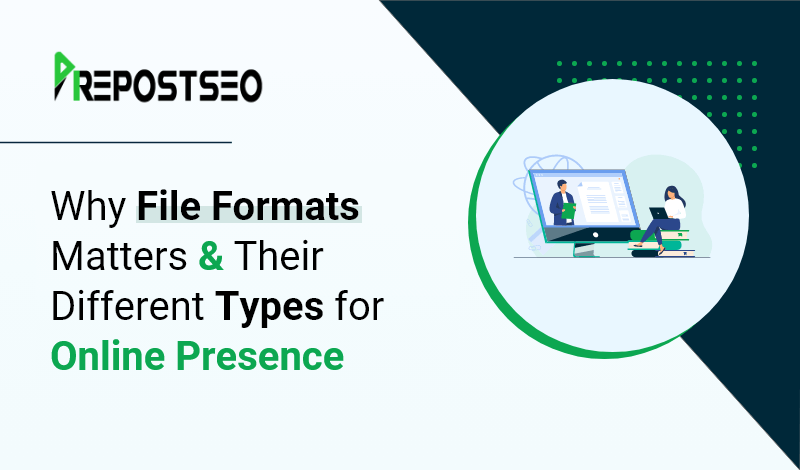 PREPOSTSEO

Why File Formats Matters & Their Different Types for Online Presence